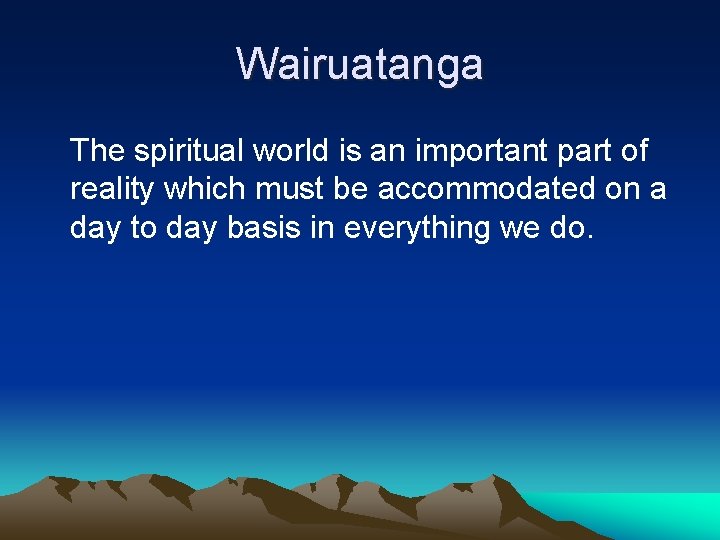 Wairuatanga

The spiritual world is an important part of reality which must be accommodated on a day to day basis in everything we do.